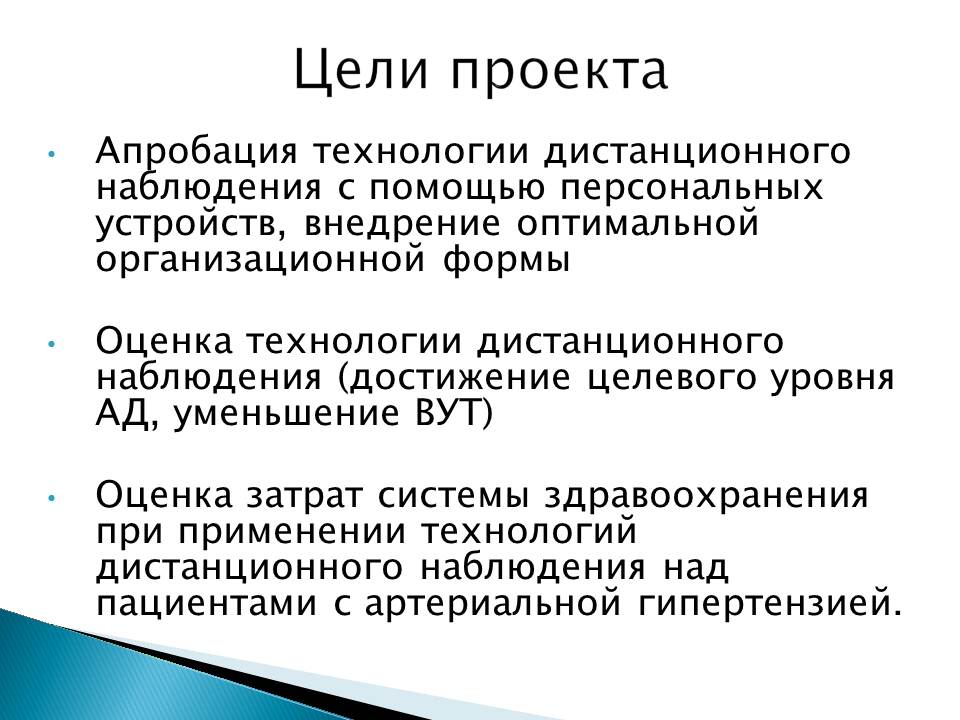 Цели проекта

• Апробация технологии дистанционного наблюдения с помощью персональных устройств, внедрение оптимальной организационной формы

• Оценка технологии дистанционного наблюдения (достижение целевого уровня АД, уменьшение ВУТ)

• Оценка затрат системы здравоохранения при применении технологий дистанционного наблюдения над пациентами с артериальной гипертензией.